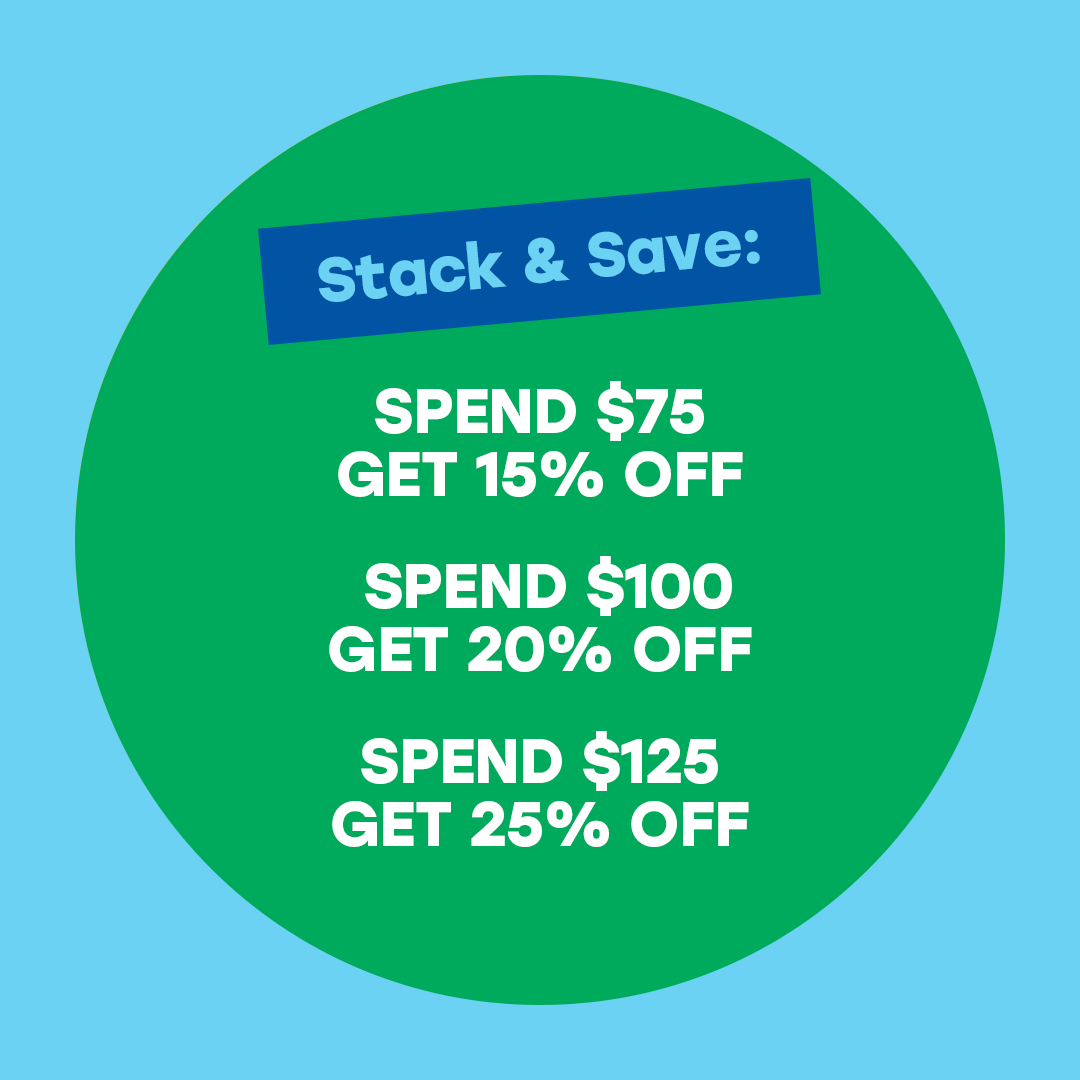 Stack & Save:

SPEND \$75
GET 15% OFF

SPEND \$100
GET 20% OFF

SPEND \$125
GET 25% OFF